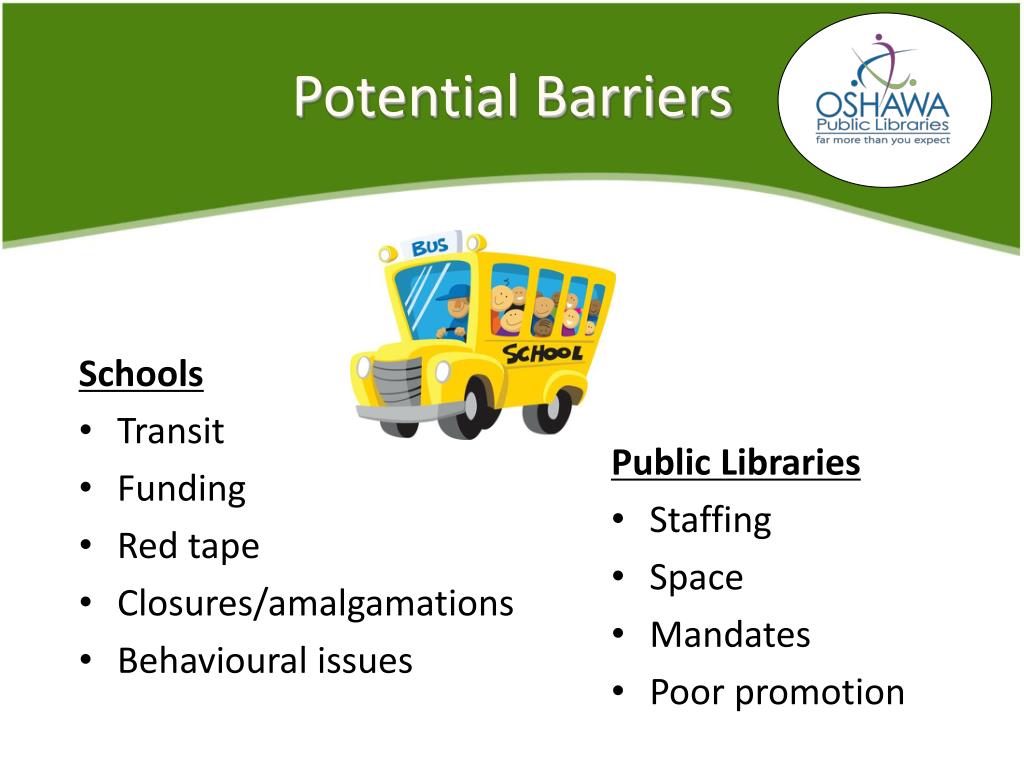 Potential Barriers

OSHAWA
Public Libraries
far more than you expect

BUS
SCHOOL

Schools
• Transit
• Funding
• Red tape
• Closures/amalgamations
• Behavioural issues

Public Libraries
• Staffing
• Space
• Mandates
• Poor promotion